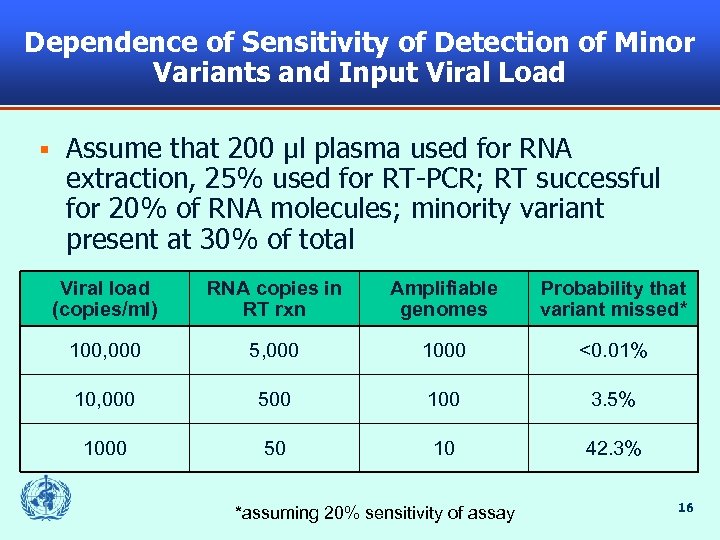 Dependence of Sensitivity of Detection of Minor Variants and Input Viral Load

▪ Assume that 200 µl plasma used for RNA extraction, 25% used for RT-PCR; RT successful for 20% of RNA molecules; minority variant present at 30% of total

| Viral load (copies/ml) | RNA copies in RT rxn | Amplifiable genomes | Probability that variant missed* |
|---|---|---|---|
| 100,000 | 5,000 | 1000 | <0.01% |
| 10,000 | 500 | 100 | 3.5% |
| 1000 | 50 | 10 | 42.3% |

*assuming 20% sensitivity of assay

16